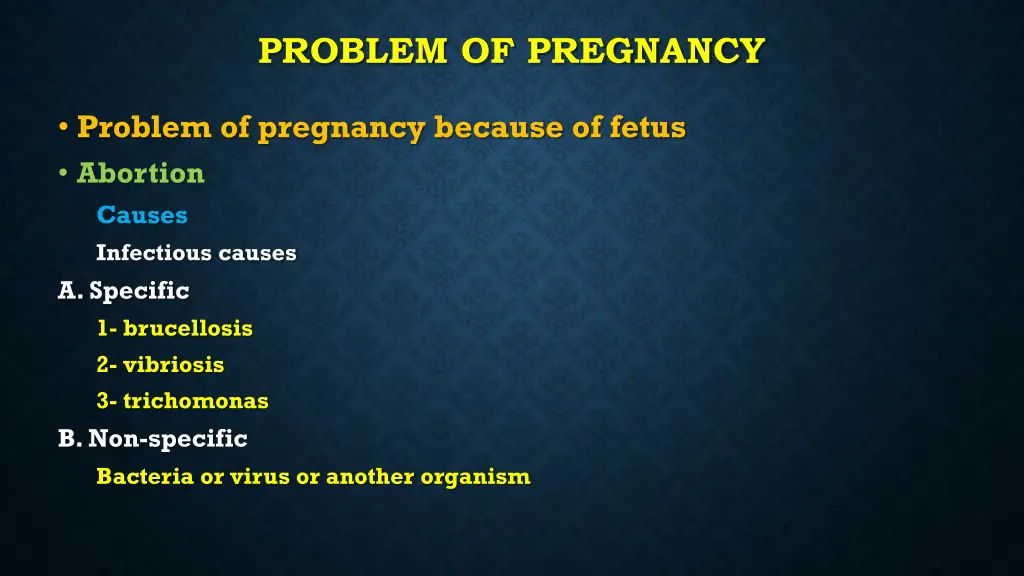 PROBLEM OF PREGNANCY

• Problem of pregnancy because of fetus
• Abortion
Causes
Infectious causes
A. Specific
1- brucellosis
2- vibriosis
3- trichomonas
B. Non-specific
Bacteria or virus or another organism